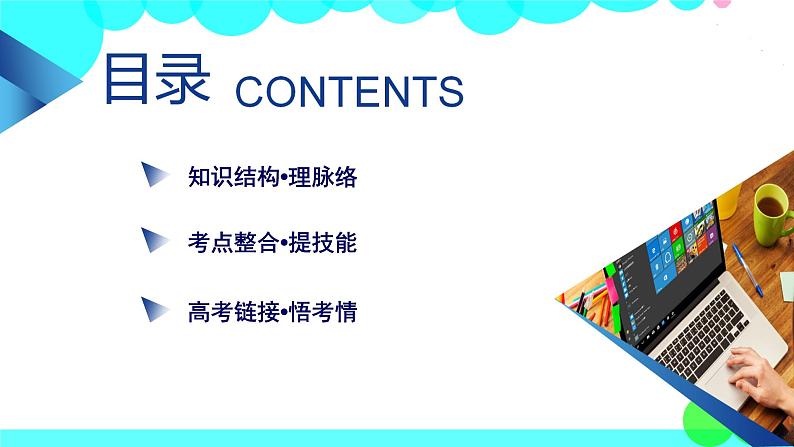 目录 CONTENTS

知识结构•理脉络

考点整合•提技能

高考链接•悟考情